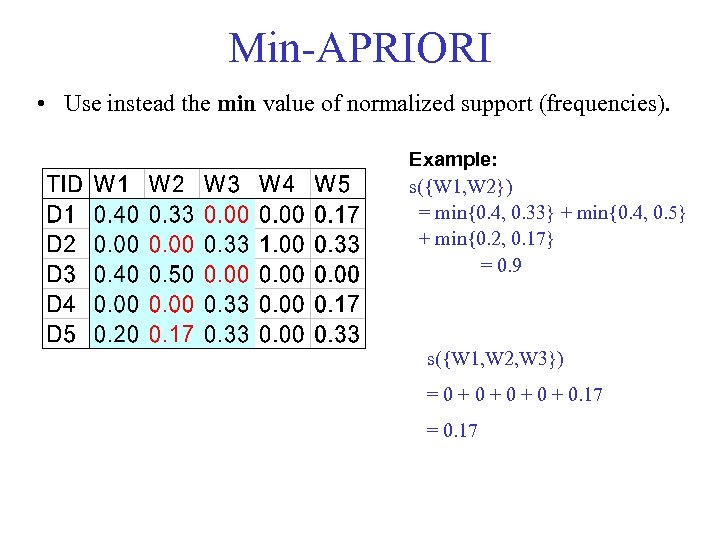 Min-APRIORI

• Use instead the **min** value of normalized support (frequencies).

| TID | W1 | W2 | W3 | W4 | W5 |
|---|---|---|---|---|---|
| D1 | 0.40 | 0.33 | 0.00 | 0.00 | 0.17 |
| D2 | 0.00 | 0.00 | 0.33 | 1.00 | 0.33 |
| D3 | 0.40 | 0.50 | 0.00 | 0.00 | 0.00 |
| D4 | 0.00 | 0.00 | 0.33 | 0.00 | 0.17 |
| D5 | 0.20 | 0.17 | 0.33 | 0.00 | 0.33 |

Example:
s({W1,W2})
= min{0.4, 0.33} + min{0.4, 0.5}
+ min{0.2, 0.17}
= 0.9

s({W1,W2,W3})
= 0 + 0 + 0 + 0 + 0.17
= 0.17